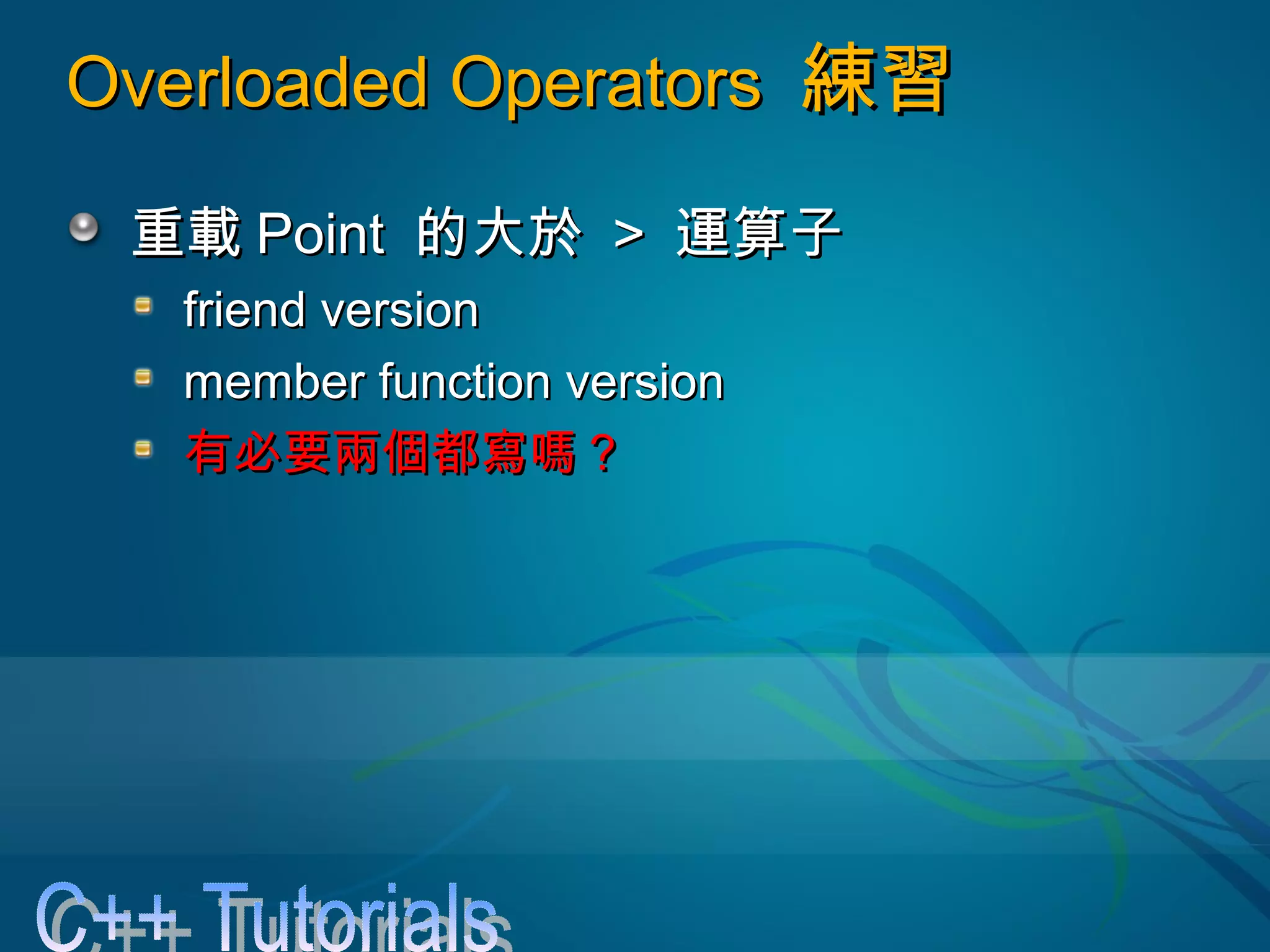 Overloaded Operators 練習

重載 Point 的大於 > 運算子

friend version

member function version

有必要兩個都寫嗎？

C++ Tutorials